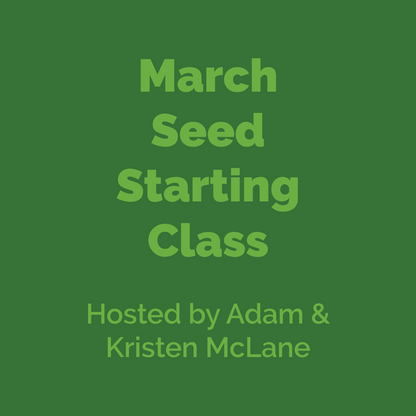 March Seed Starting Class

Hosted by Adam & Kristen McLane